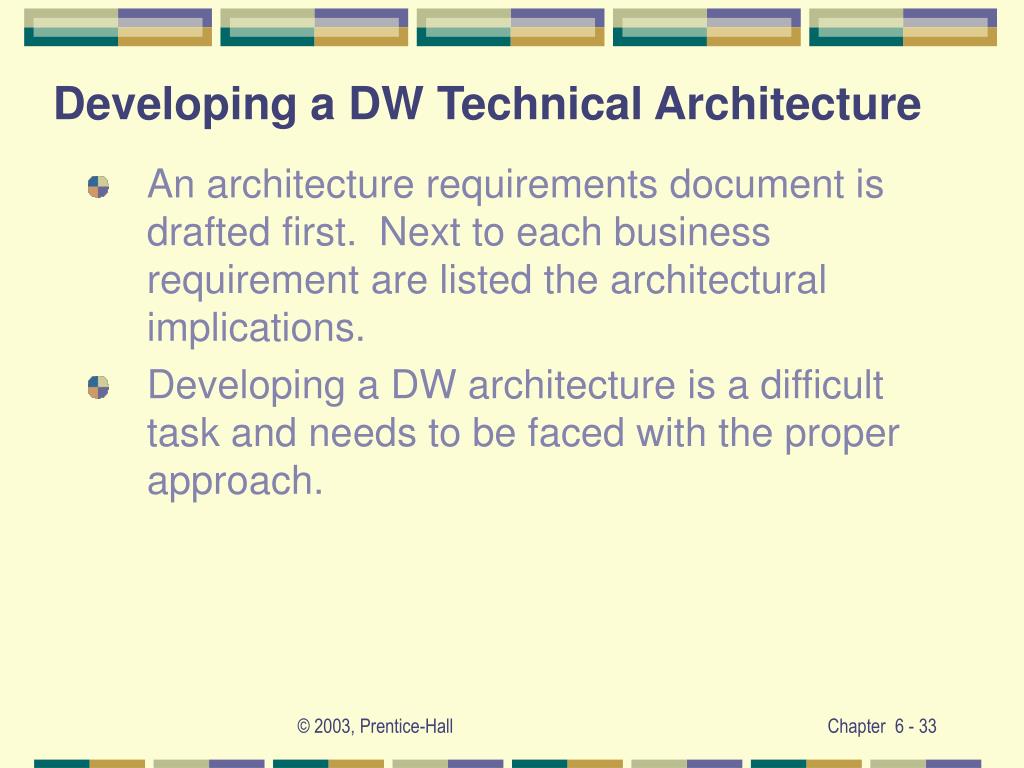 Developing a DW Technical Architecture

An architecture requirements document is drafted first. Next to each business requirement are listed the architectural implications.

Developing a DW architecture is a difficult task and needs to be faced with the proper approach.

© 2003, Prentice-Hall

Chapter 6 - 33